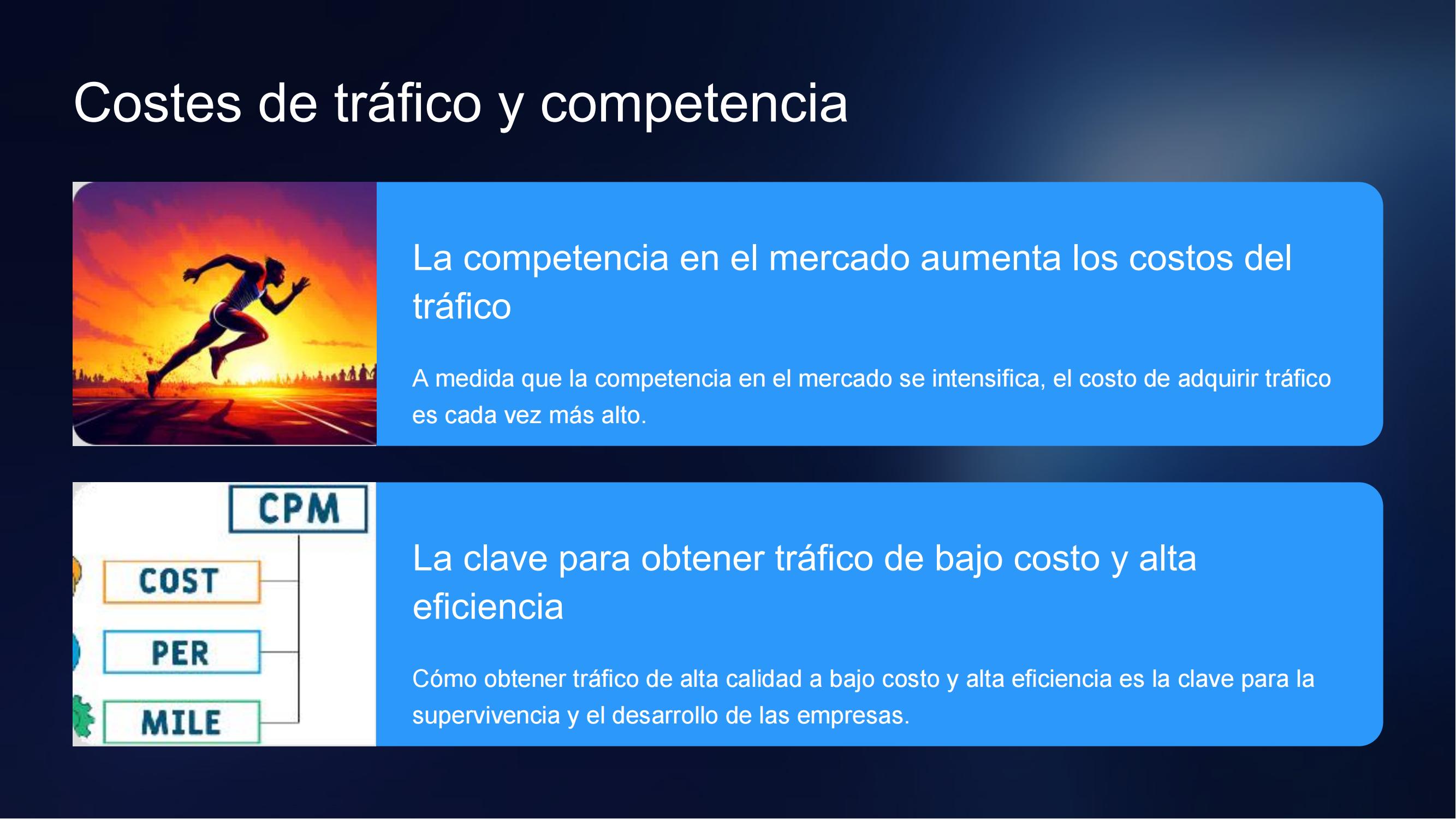 Costes de tráfico y competencia

La competencia en el mercado aumenta los costos del tráfico

A medida que la competencia en el mercado se intensifica, el costo de adquirir tráfico es cada vez más alto.

CPM

COST

PER

MILE

La clave para obtener tráfico de bajo costo y alta eficiencia

Cómo obtener tráfico de alta calidad a bajo costo y alta eficiencia es la clave para la supervivencia y el desarrollo de las empresas.